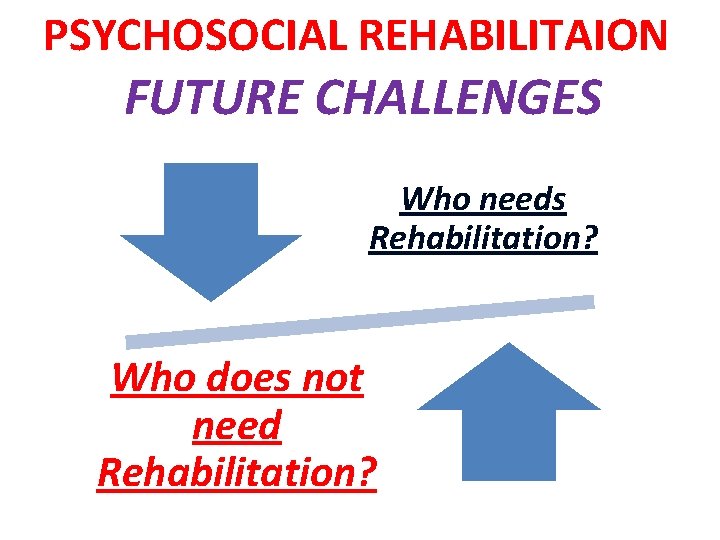 PSYCHOSOCIAL REHABILITAION

FUTURE CHALLENGES

Who needs Rehabilitation?

Who does not need Rehabilitation?